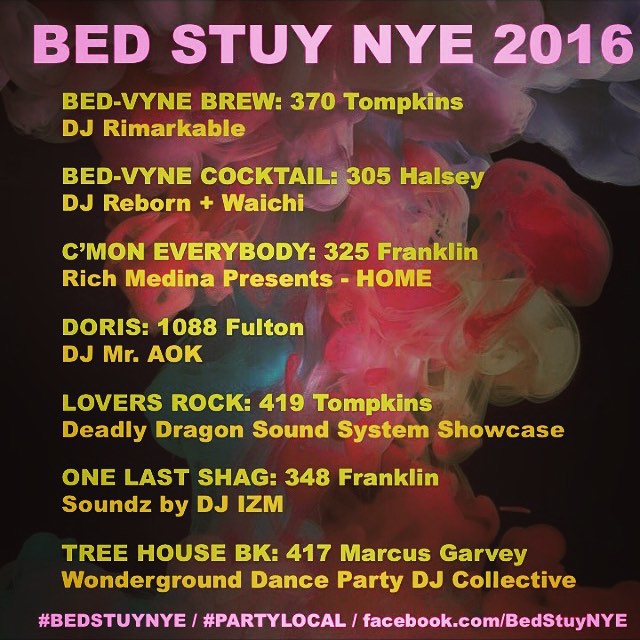 BED STUY NYE 2016

BED-VYNE BREW: 370 Tompkins
DJ Rimarkable

BED-VYNE COCKTAIL: 305 Halsey
DJ Reborn + Waichi

C'MON EVERYBODY: 325 Franklin
Rich Medina Presents - HOME

DORIS: 1088 Fulton
DJ Mr. AOK

LOVERS ROCK: 419 Tompkins
Deadly Dragon Sound System Showcase

ONE LAST SHAG: 348 Franklin
Soundz by DJ IZM

TREE HOUSE BK: 417 Marcus Garvey
Wonderground Dance Party DJ Collective

#BEDSTUYNYE / #PARTYLOCAL / facebook.com/BedStuyNYE